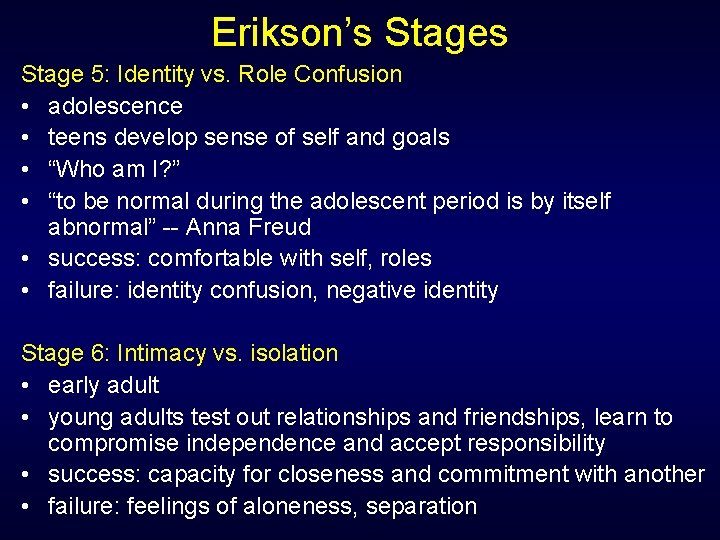 Erikson's Stages

Stage 5: Identity vs. Role Confusion
• adolescence
• teens develop sense of self and goals
• "Who am I?"
• "to be normal during the adolescent period is by itself abnormal" -- Anna Freud
• success: comfortable with self, roles
• failure: identity confusion, negative identity

Stage 6: Intimacy vs. isolation
• early adult
• young adults test out relationships and friendships, learn to compromise independence and accept responsibility
• success: capacity for closeness and commitment with another
• failure: feelings of aloneness, separation